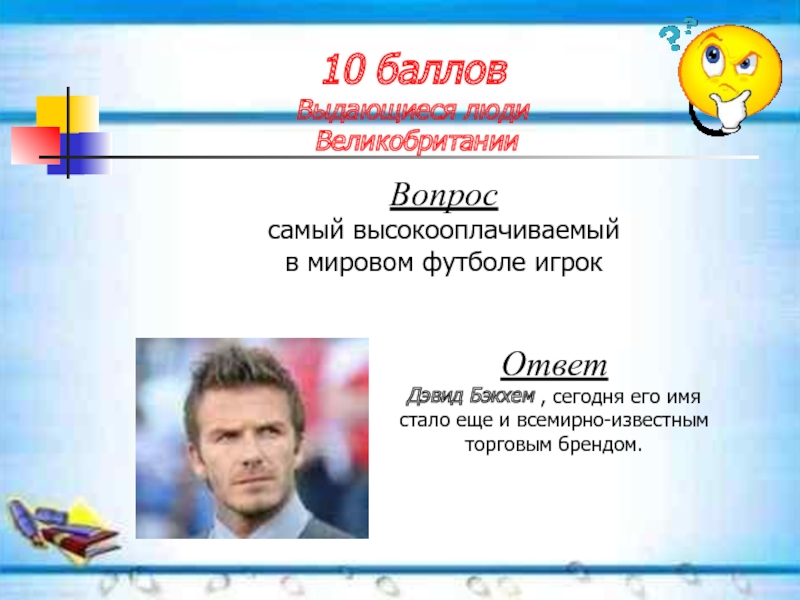 10 баллов
Выдающиеся люди Великобритании

Вопрос
самый высокооплачиваемый в мировом футболе игрок

Ответ
Дэвид Бэкхем , сегодня его имя стало еще и всемирно-известным торговым брендом.